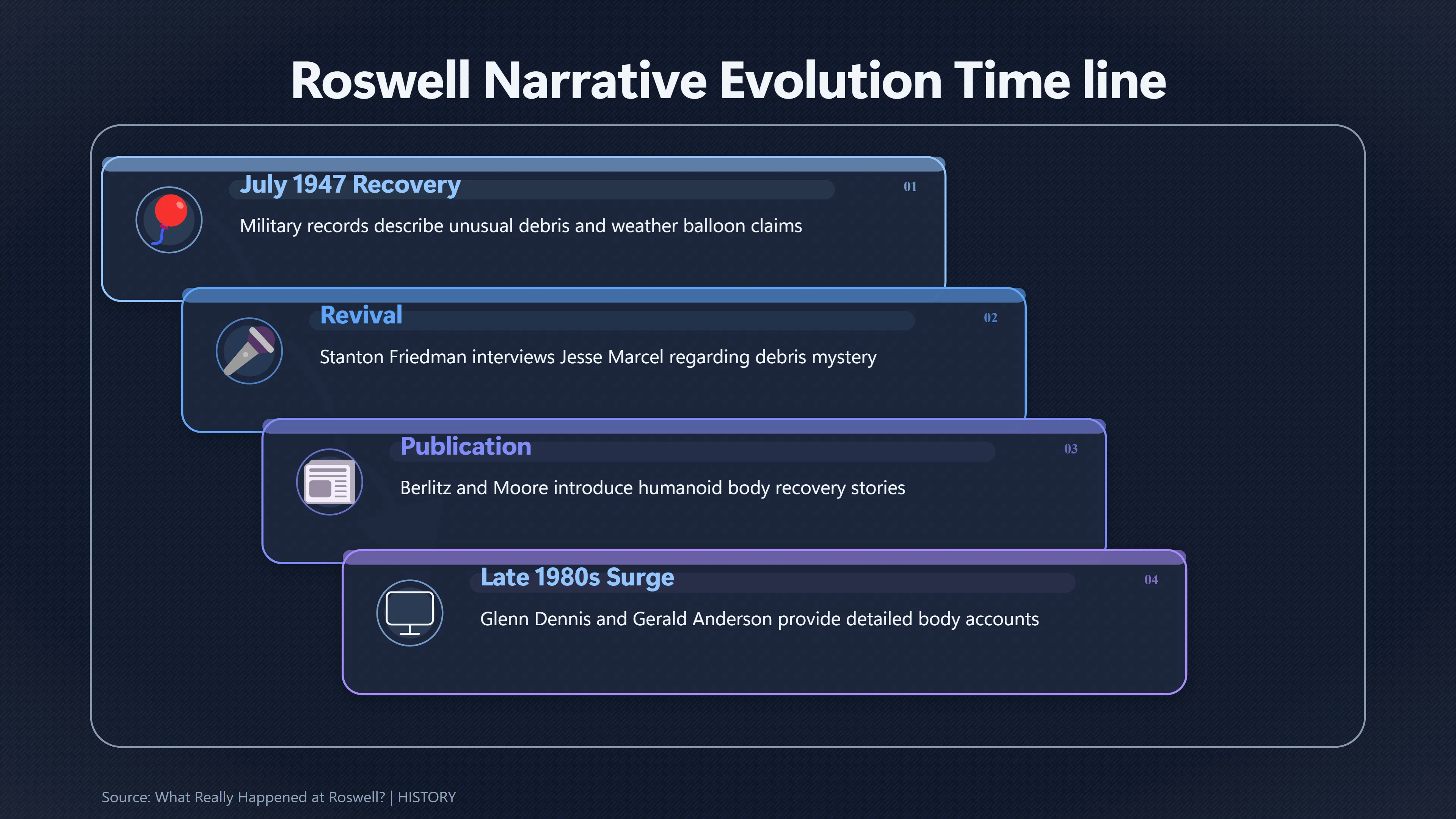 Roswell Narrative Evolution Time line

July 1947 Recovery
01
Military records describe unusual debris and weather balloon claims

Revival
02
Stanton Friedman interviews Jesse Marcel regarding debris mystery

Publication
03
Berlitz and Moore introduce humanoid body recovery stories

Late 1980s Surge
04
Glenn Dennis and Gerald Anderson provide detailed body accounts

Source: What Really Happened at Roswell? | HISTORY